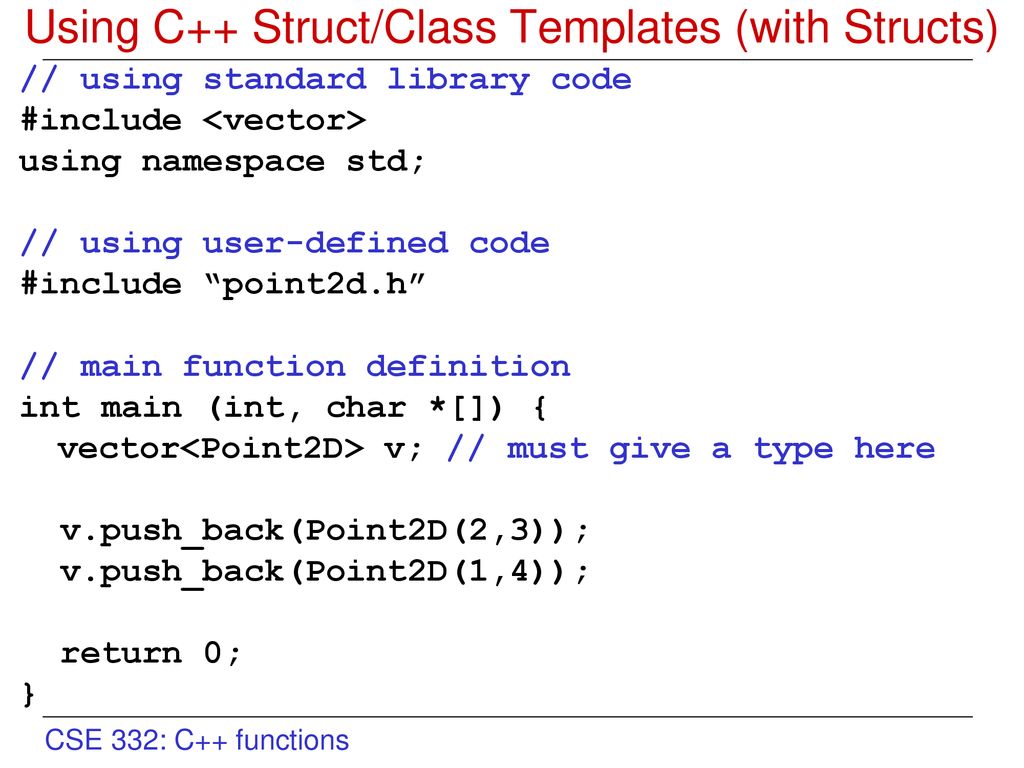 Using C++ Struct/Class Templates (with Structs)

// using standard library code
#include <vector>
using namespace std;

// using user-defined code
#include “point2d.h”

// main function definition
int main (int, char *[]) {
  vector<Point2D> v; // must give a type here

  v.push_back(Point2D(2,3));
  v.push_back(Point2D(1,4));

  return 0;
}

CSE 332: C++ functions